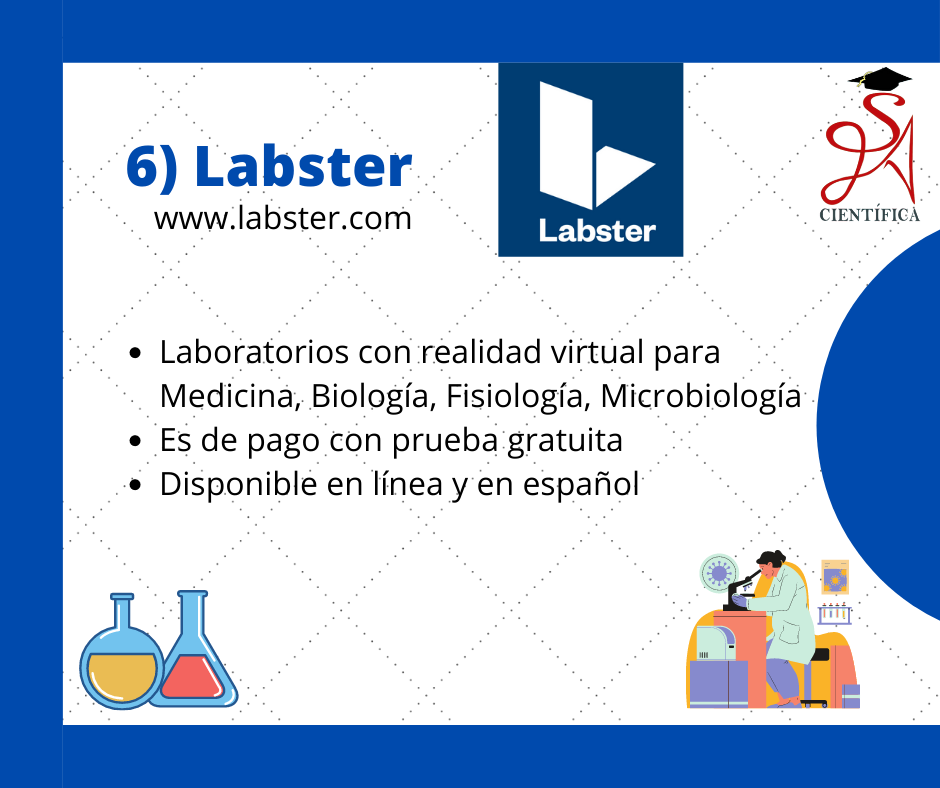 6) Labster
www.labster.com

Labster

SA
CIENTÍFICA

- Laboratorios con realidad virtual para Medicina, Biología, Fisiología, Microbiología
- Es de pago con prueba gratuita
- Disponible en línea y en español